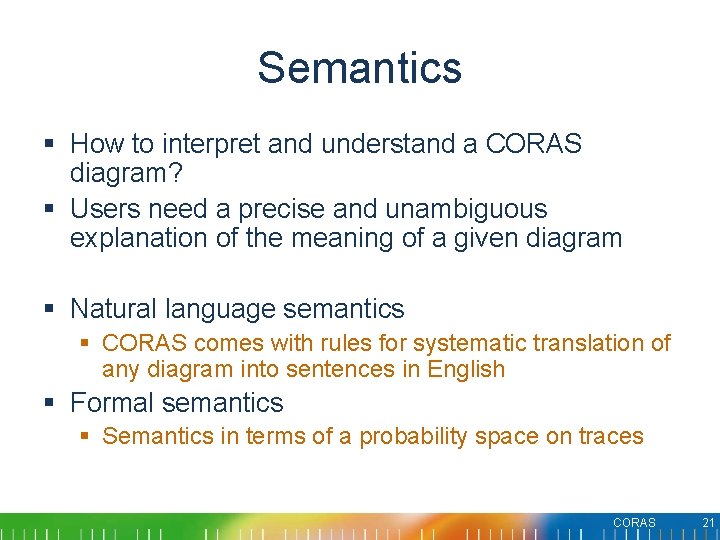 Semantics

▪ How to interpret and understand a CORAS diagram?
▪ Users need a precise and unambiguous explanation of the meaning of a given diagram

▪ Natural language semantics
  ▪ CORAS comes with rules for systematic translation of any diagram into sentences in English
▪ Formal semantics
  ▪ Semantics in terms of a probability space on traces

CORAS 21